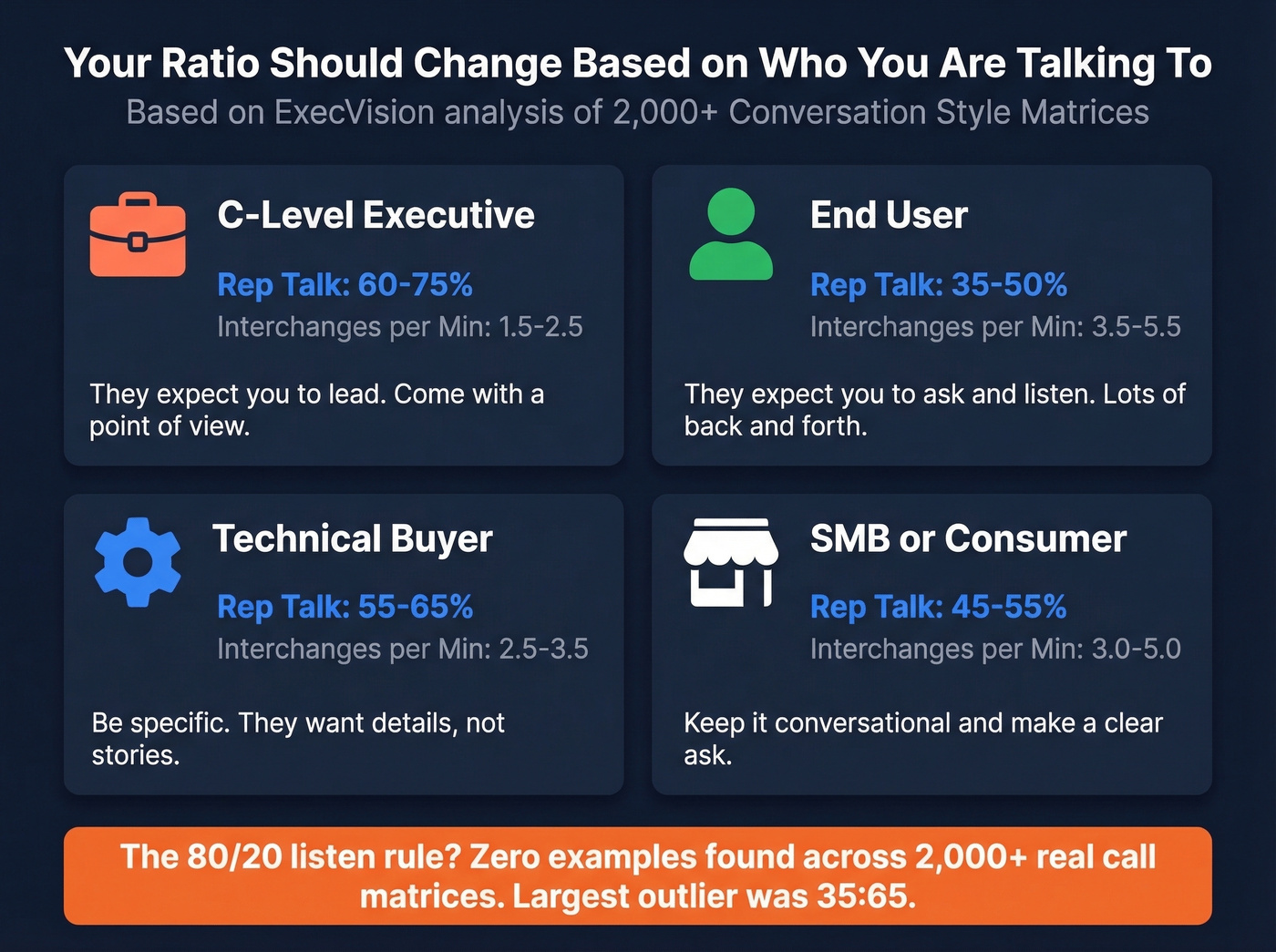 Your Ratio Should Change Based on Who You Are Talking To
Based on ExecVision analysis of 2,000+ Conversation Style Matrices

C-Level Executive
Rep Talk: 60-75%
Interchanges per Min: 1.5-2.5

They expect you to lead. Come with a point of view.

End User
Rep Talk: 35-50%
Interchanges per Min: 3.5-5.5

They expect you to ask and listen. Lots of back and forth.

Technical Buyer
Rep Talk: 55-65%
Interchanges per Min: 2.5-3.5

Be specific. They want details, not stories.

SMB or Consumer
Rep Talk: 45-55%
Interchanges per Min: 3.0-5.0

Keep it conversational and make a clear ask.

The 80/20 listen rule? Zero examples found across 2,000+ real call matrices. Largest outlier was 35:65.